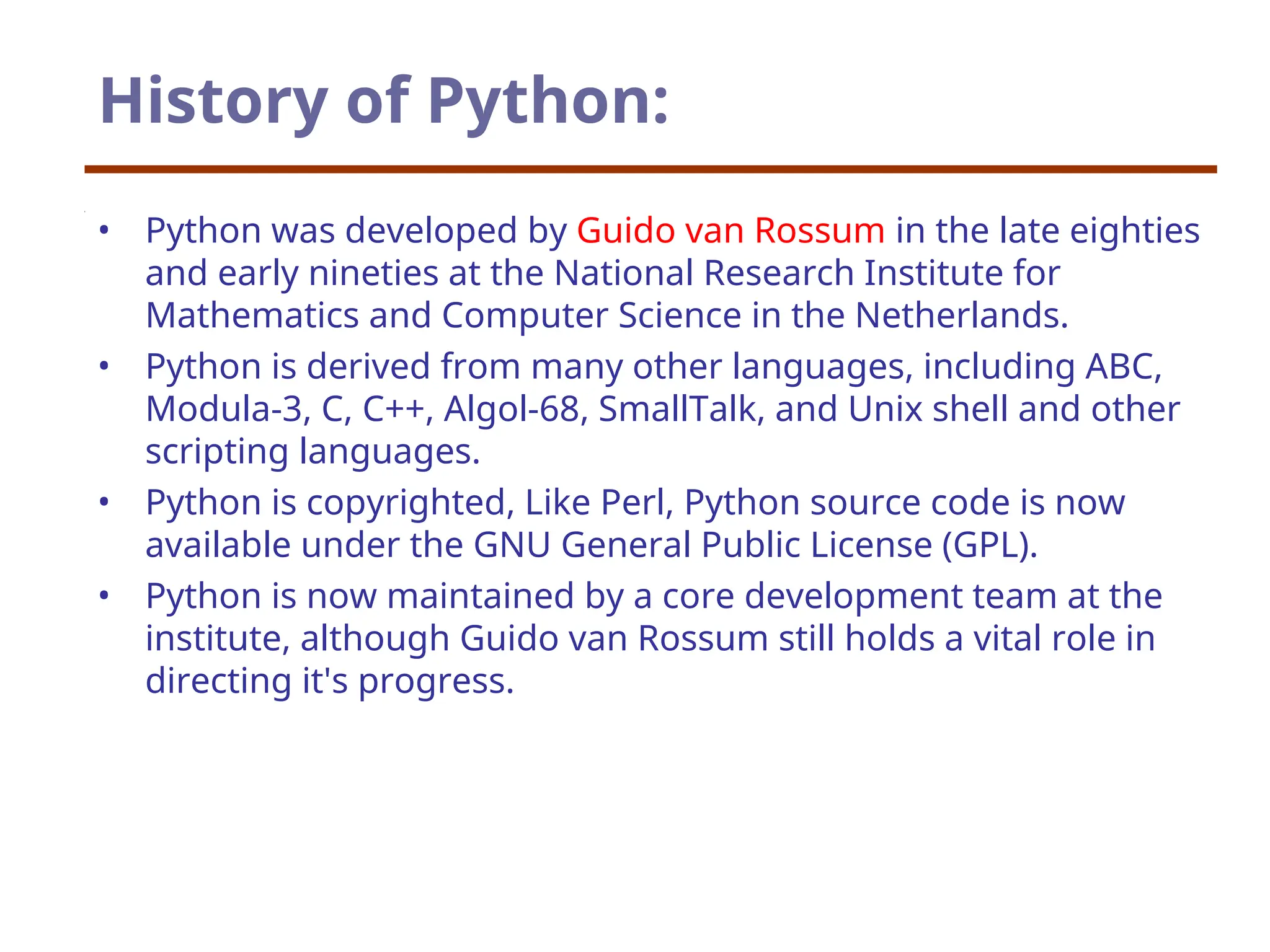 History of Python:

• Python was developed by Guido van Rossum in the late eighties and early nineties at the National Research Institute for Mathematics and Computer Science in the Netherlands.
• Python is derived from many other languages, including ABC, Modula-3, C, C++, Algol-68, SmallTalk, and Unix shell and other scripting languages.
• Python is copyrighted, Like Perl, Python source code is now available under the GNU General Public License (GPL).
• Python is now maintained by a core development team at the institute, although Guido van Rossum still holds a vital role in directing it's progress.